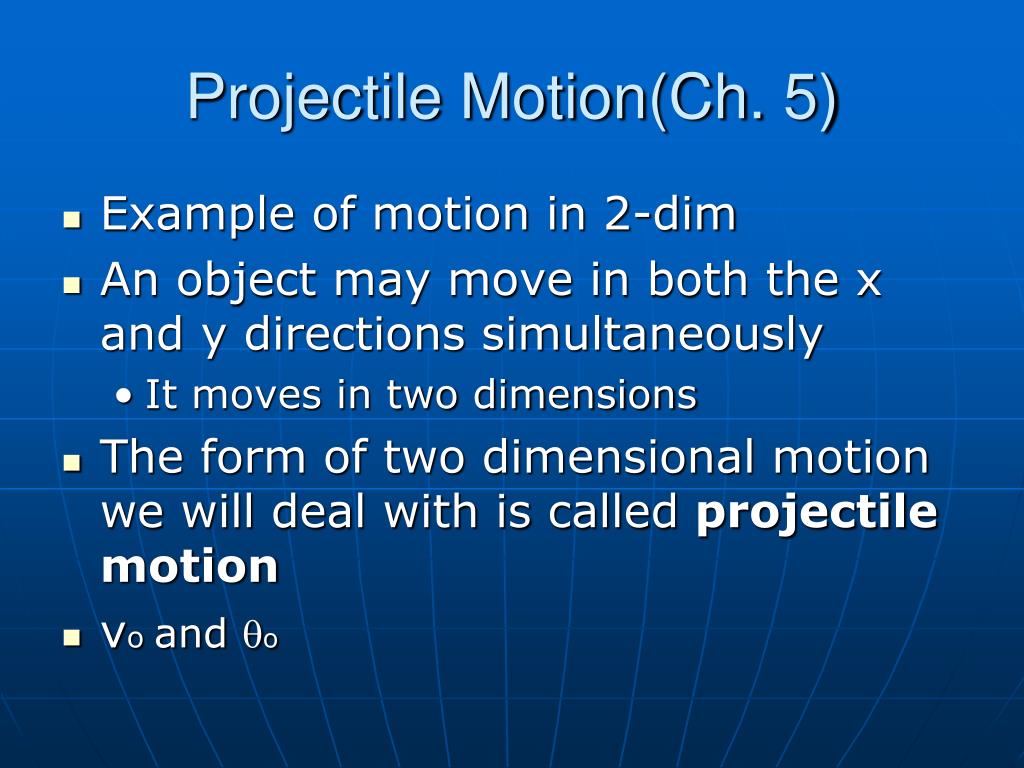 Projectile Motion(Ch. 5)

- Example of motion in 2-dim
- An object may move in both the x and y directions simultaneously
  - It moves in two dimensions
- The form of two dimensional motion we will deal with is called **projectile motion**
- $v_o$ and $\theta_o$